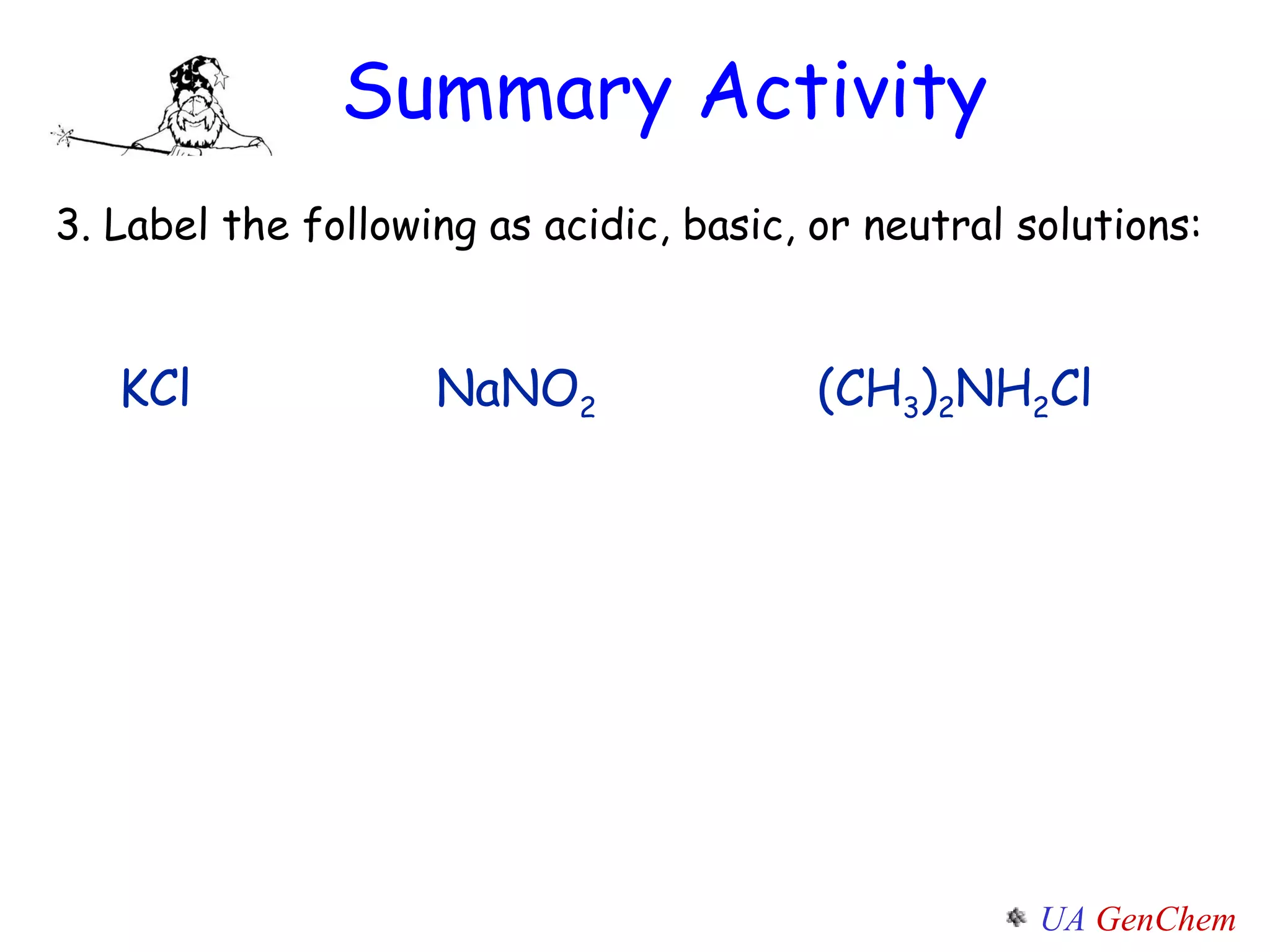 Summary Activity

3. Label the following as acidic, basic, or neutral solutions:

$KCl$ $NaNO_2$ $(CH_3)_2NH_2Cl$

UA GenChem